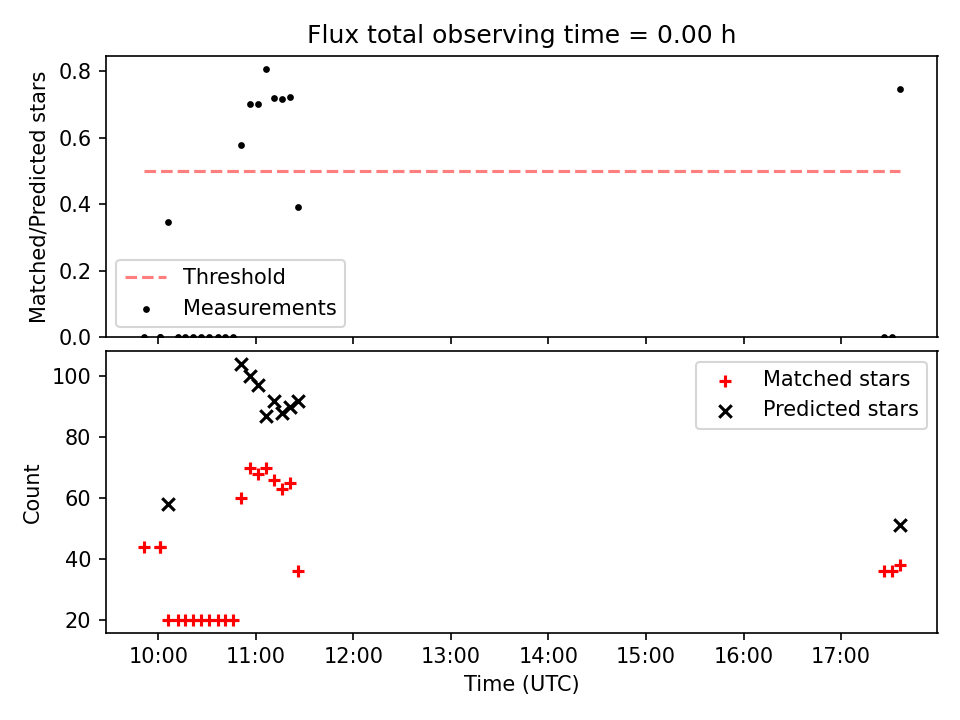 Flux total observing time = 0.00 h

Matched/Predicted stars

0.8
0.6
0.4
0.2
0.0

Threshold
Measurements

Count

100
80
60
40
20

Matched stars
Predicted stars

10:00 11:00 12:00 13:00 14:00 15:00 16:00 17:00

Time (UTC)